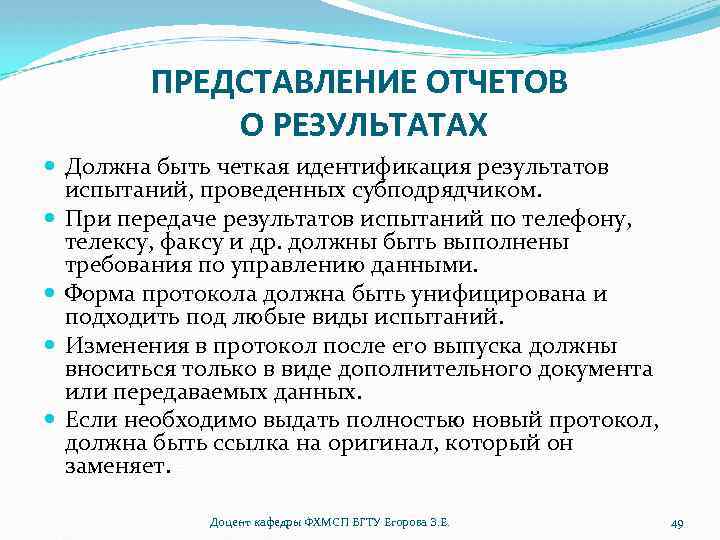 ПРЕДСТАВЛЕНИЕ ОТЧЕТОВ О РЕЗУЛЬТАТАХ

Должна быть четкая идентификация результатов испытаний, проведенных субподрядчиком.

При передаче результатов испытаний по телефону, телексу, факсу и др. должны быть выполнены требования по управлению данными.

Форма протокола должна быть унифицирована и подходить под любые виды испытаний.

Изменения в протокол после его выпуска должны вноситься только в виде дополнительного документа или передаваемых данных.

Если необходимо выдать полностью новый протокол, должна быть ссылка на оригинал, который он заменяет.

Доцент кафедры ФХМСП БГТУ Егорова З.Е.

49